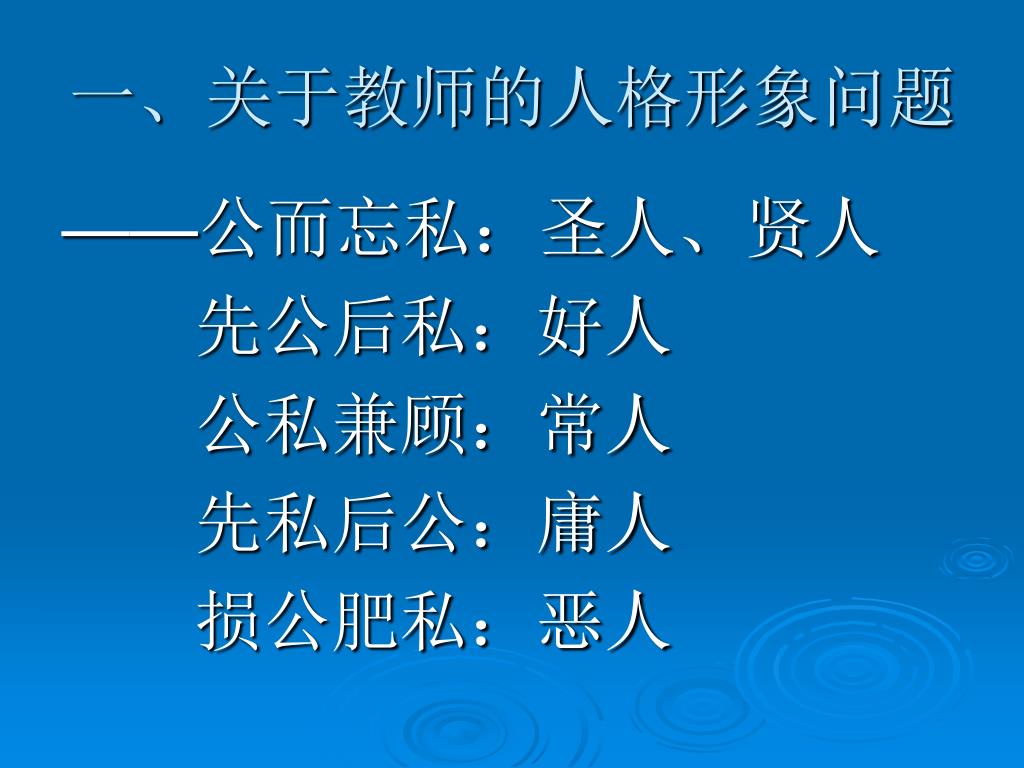 一、关于教师的人格形象问题

——公而忘私：圣人、贤人
先公后私：好人
公私兼顾：常人
先私后公：庸人
损公肥私：恶人